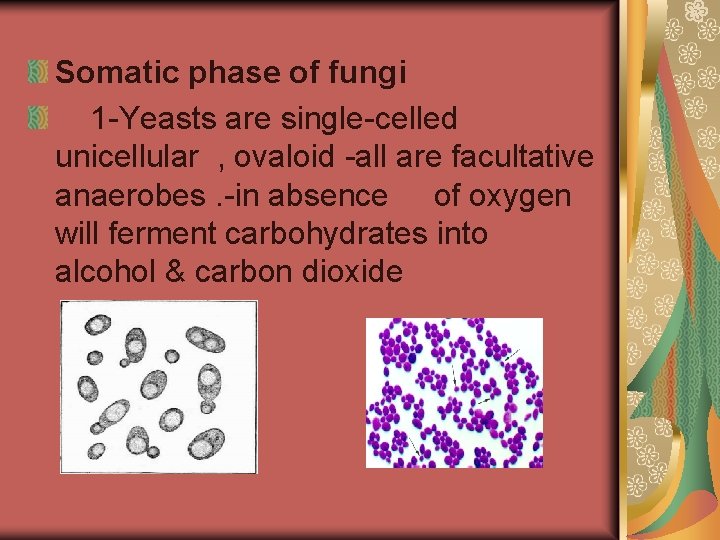 Somatic phase of fungi

1-Yeasts are single-celled unicellular , ovaloid -all are facultative anaerobes .-in absence of oxygen will ferment carbohydrates into alcohol & carbon dioxide